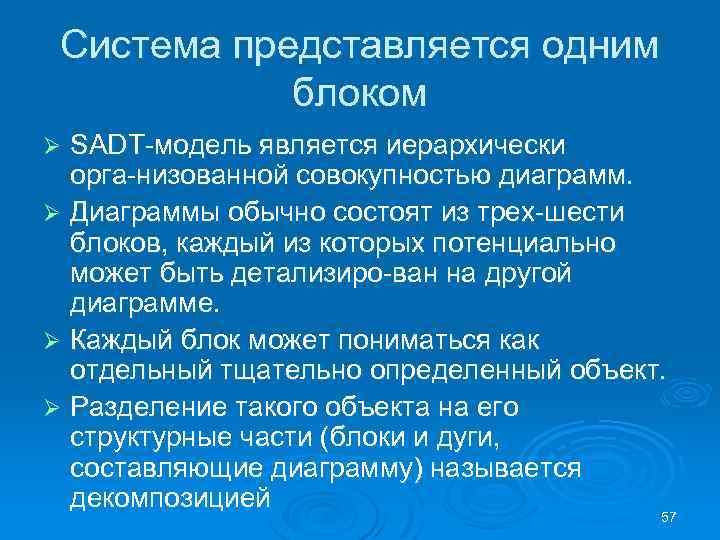 Система представляется одним блоком

➢ SADT-модель является иерархически орга-низованной совокупностью диаграмм.

➢ Диаграммы обычно состоят из трех-шести блоков, каждый из которых потенциально может быть детализиро-ван на другой диаграмме.

➢ Каждый блок может пониматься как отдельный тщательно определенный объект.

➢ Разделение такого объекта на его структурные части (блоки и дуги, составляющие диаграмму) называется декомпозицией

57